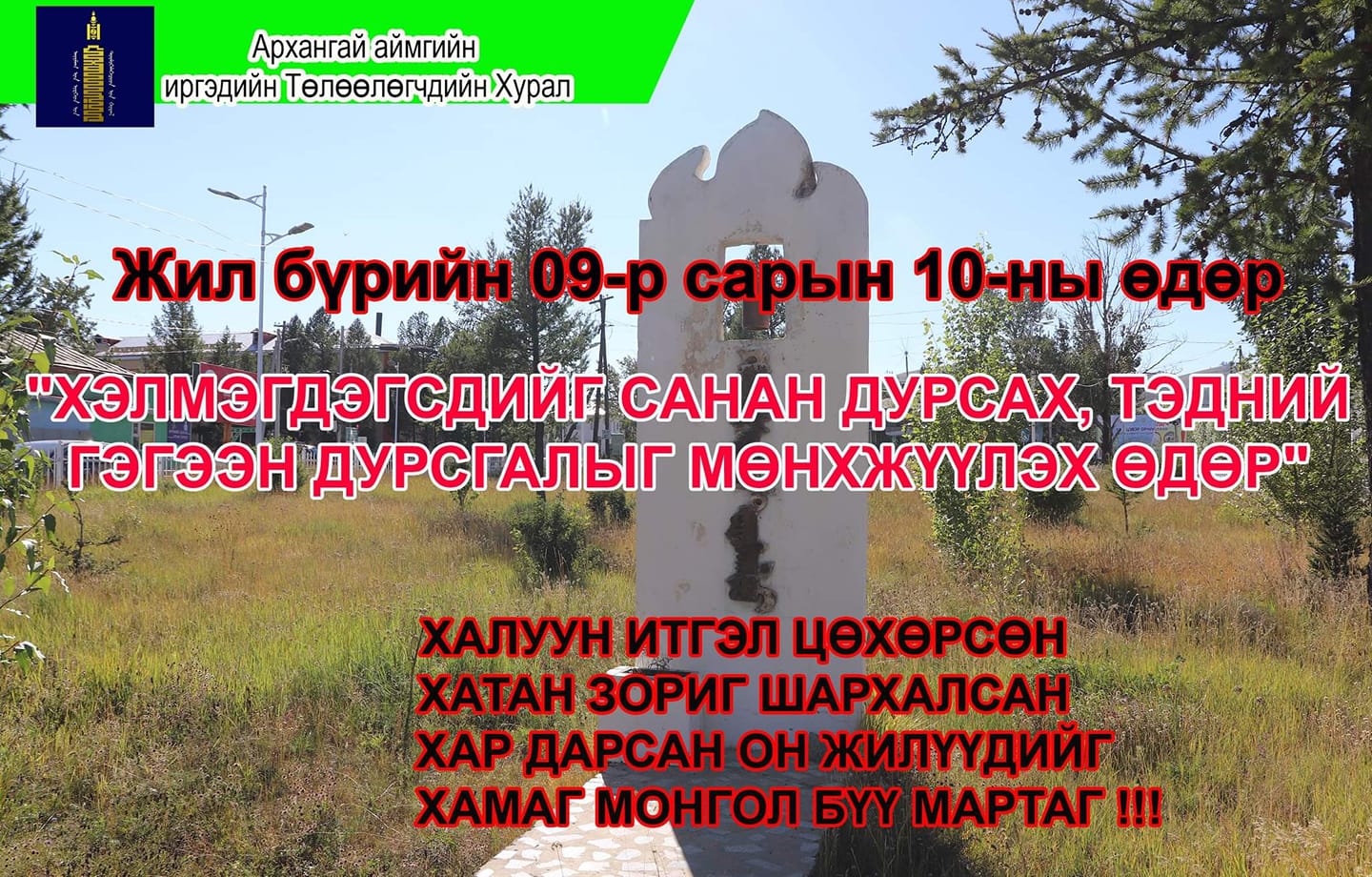 Архангай аймгийн
иргэдийн Төлөөлөгчдийн Хурал

Жил бүрийн 09-р сарын 10-ны өдөр

"ХЭЛМЭГДЭГСДИЙГ САНАН ДУРСАХ, ТЭДНИЙ ГЭГЭЭН ДУРСГАЛЫГ МӨНХЖҮҮЛЭХ ӨДӨР"

ХАЛУУН ИТГЭЛ ЦӨХӨРСӨН
ХАТАН ЗОРИГ ШАРХАЛСАН
ХАР ДАРСАН ОН ЖИЛҮҮДИЙГ
ХАМАГ МОНГОЛ БҮҮ МАРТАГ !!!